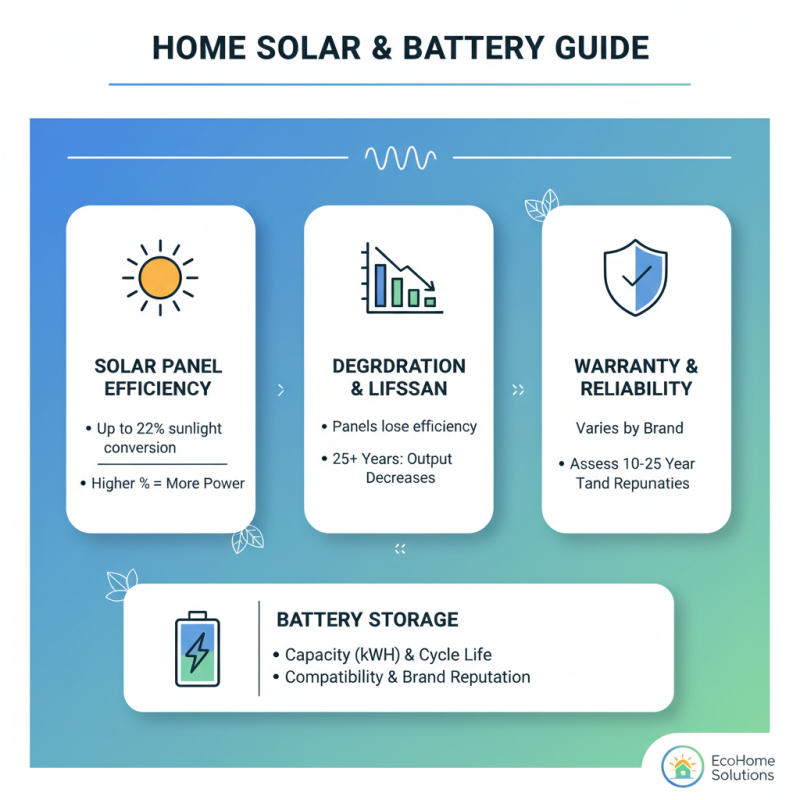 HOME SOLAR & BATTERY GUIDE

SOLAR PANEL EFFICIENCY

• Up to 22% sunlight conversion

• Higher % = More Power

DEGRDRATION & LIFSSAN

• Panels lose efficiency

• 25+ Years: Output Decreases

WARRANTY & RELIABILITY

Varies by Brand

• Assess 10-25 Year Tand Repunaties

BATTERY STORAGE

• Capacity (kWH) & Cycle Life
• Compatibility & Brand Reputation

EcoHome Solutions